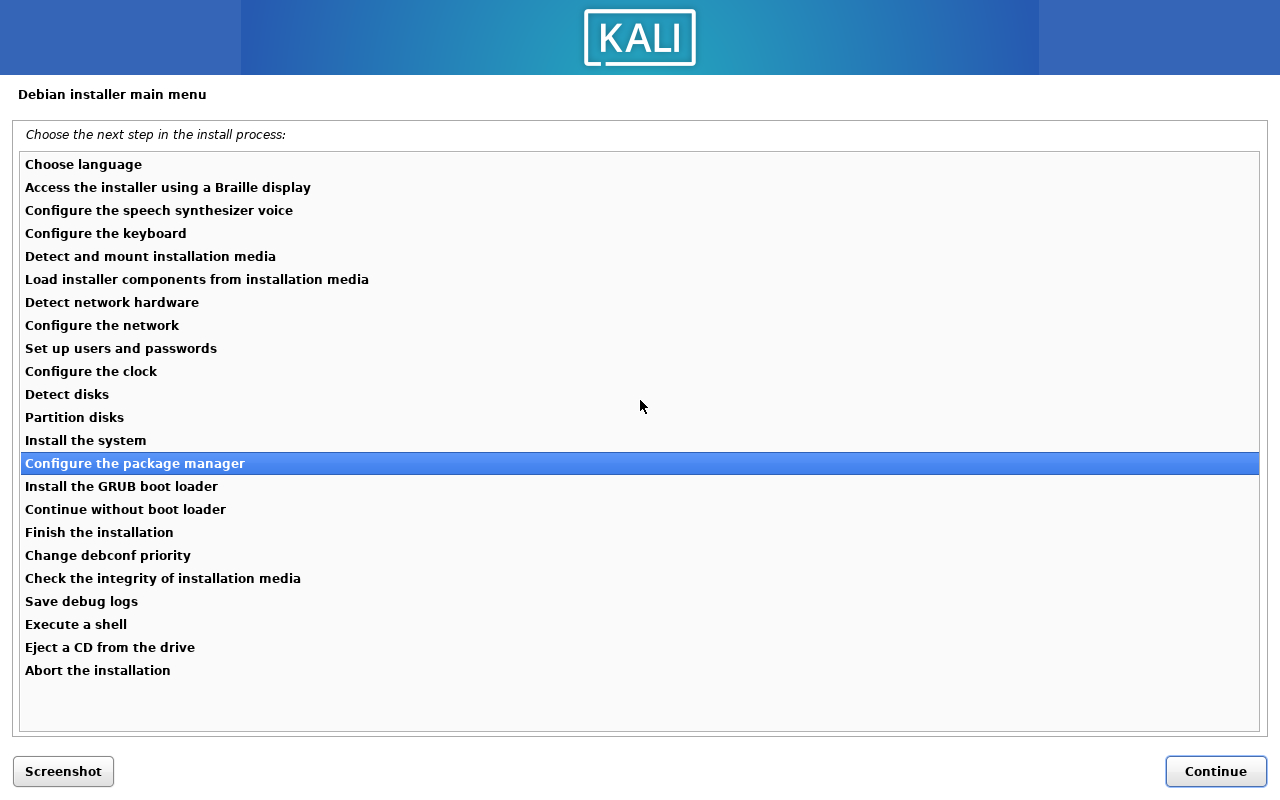 KALI

Debian installer main menu

Choose the next step in the install process:

Choose language
Access the installer using a Braille display
Configure the speech synthesizer voice
Configure the keyboard
Detect and mount installation media
Load installer components from installation media
Detect network hardware
Configure the network
Set up users and passwords
Configure the clock
Detect disks
Partition disks
Install the system
Configure the package manager
Install the GRUB boot loader
Continue without boot loader
Finish the installation
Change debconf priority
Check the integrity of installation media
Save debug logs
Execute a shell
Eject a CD from the drive
Abort the installation

Screenshot

Continue